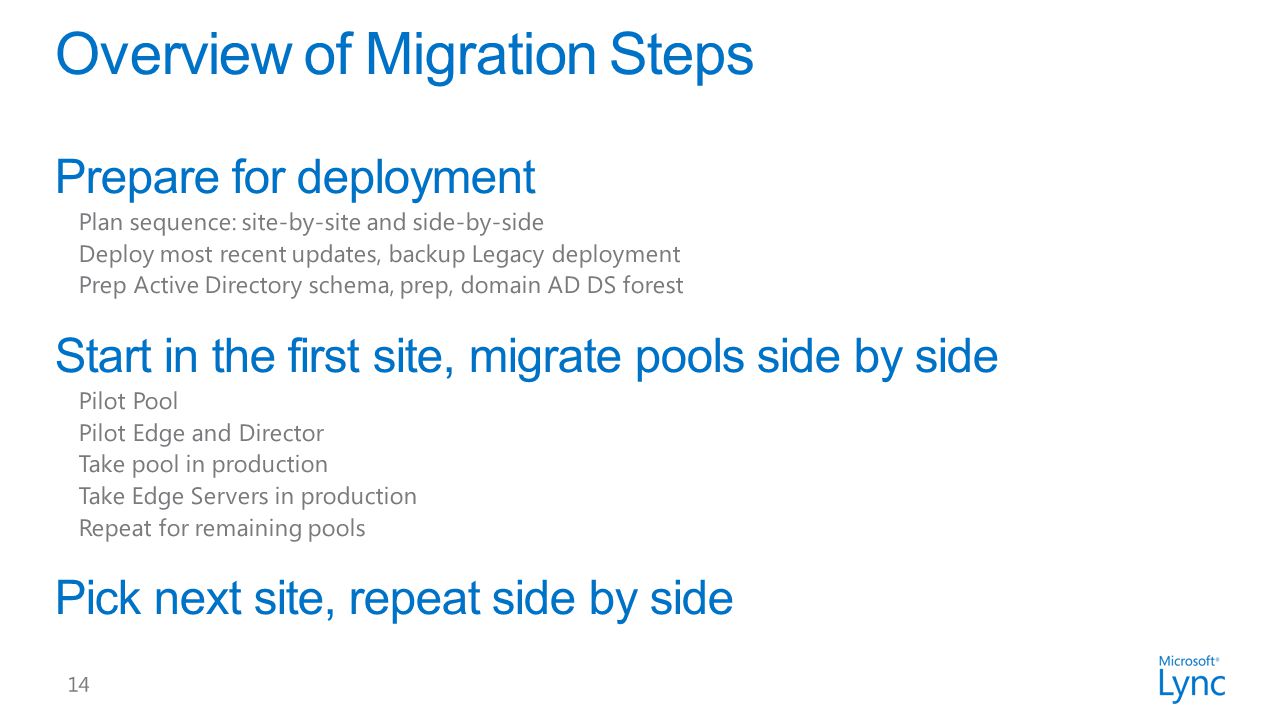 Overview of Migration Steps

Prepare for deployment

Plan sequence: site-by-site and side-by-side
Deploy most recent updates, backup Legacy deployment
Prep Active Directory schema, prep, domain AD DS forest

Start in the first site, migrate pools side by side

Pilot Pool
Pilot Edge and Director
Take pool in production
Take Edge Servers in production
Repeat for remaining pools

Pick next site, repeat side by side

14

Microsoft® Lync